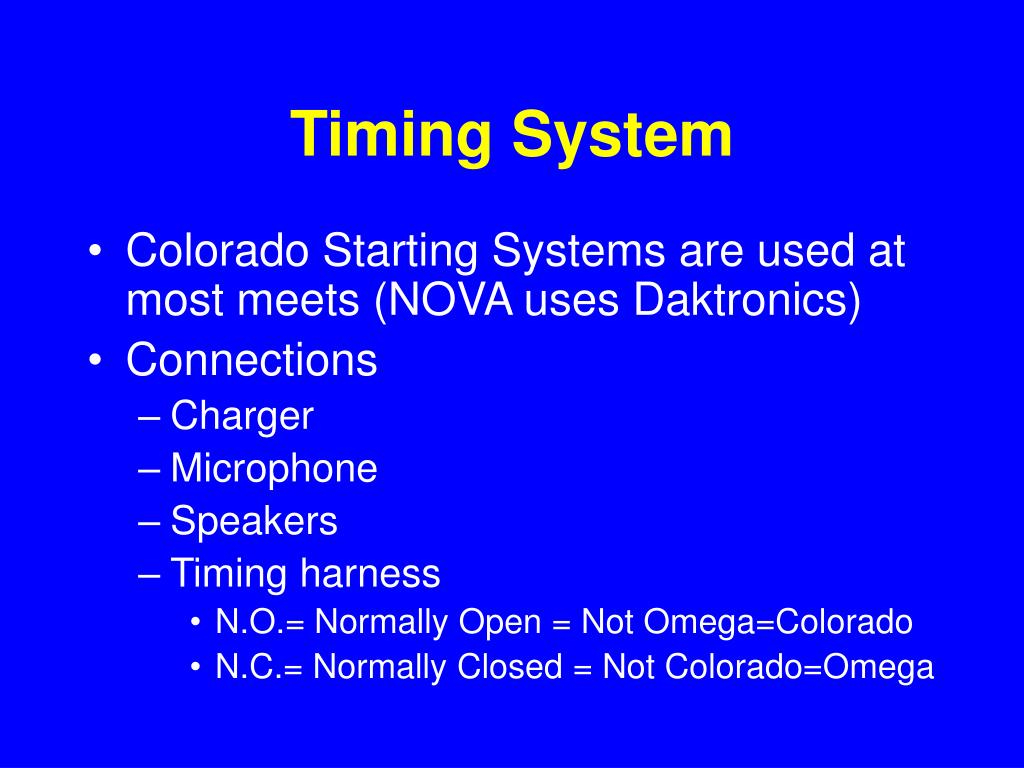 Timing System

• Colorado Starting Systems are used at most meets (NOVA uses Daktronics)
• Connections
– Charger
– Microphone
– Speakers
– Timing harness
• N.O.= Normally Open = Not Omega=Colorado
• N.C.= Normally Closed = Not Colorado=Omega